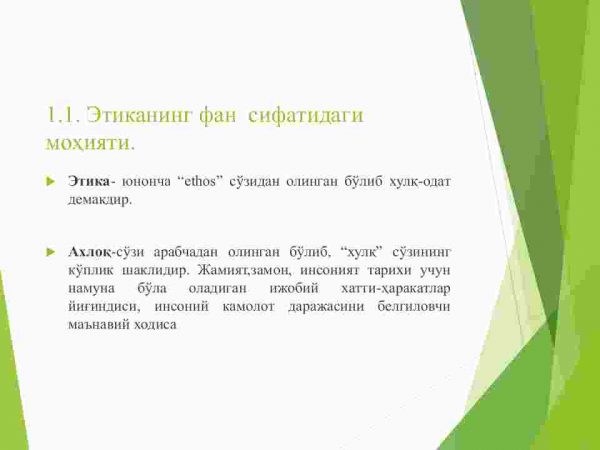 1.1. Этиканинг фан сифатидаги моҳияти.

Этика- юнонча “ethos” сўзидан олинган бўлиб хулқ-одат демакдир.

Ахлоқ-сўзи арабчадан олинган бўлиб, “хулқ” сўзининг кўплик шаклидир. Жамият,замон, инсоният тарихи учун намуна бўла оладиган ижобий хатти-ҳаракатлар йиғиндиси, инсоний камолот даражасини белгиловчи маънавий ходиса